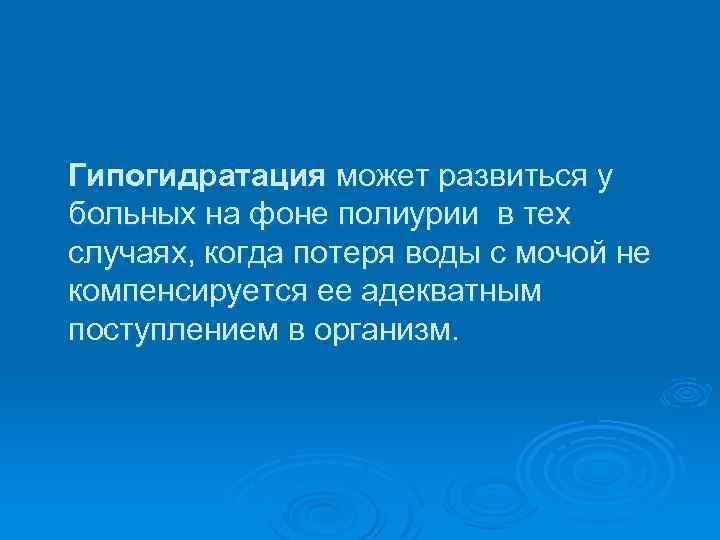 Гипогидратация может развиться у больных на фоне полиурии в тех случаях, когда потеря воды с мочой не компенсируется ее адекватным поступлением в организм.